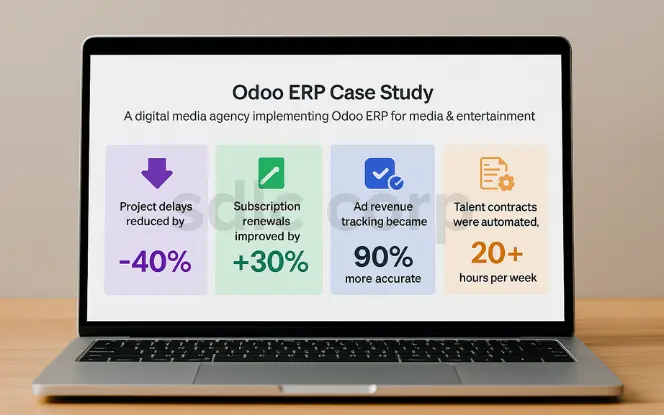 Odoo ERP Case Study

A digital media agency implementing Odoo ERP for media & entertainment

Project delays reduced by

-40%

Subscription renewals improved by

+30%

Ad revenue tracking became

90%

more accurate

Talent contracts were automated,

20+

hours per week

sdlc corp